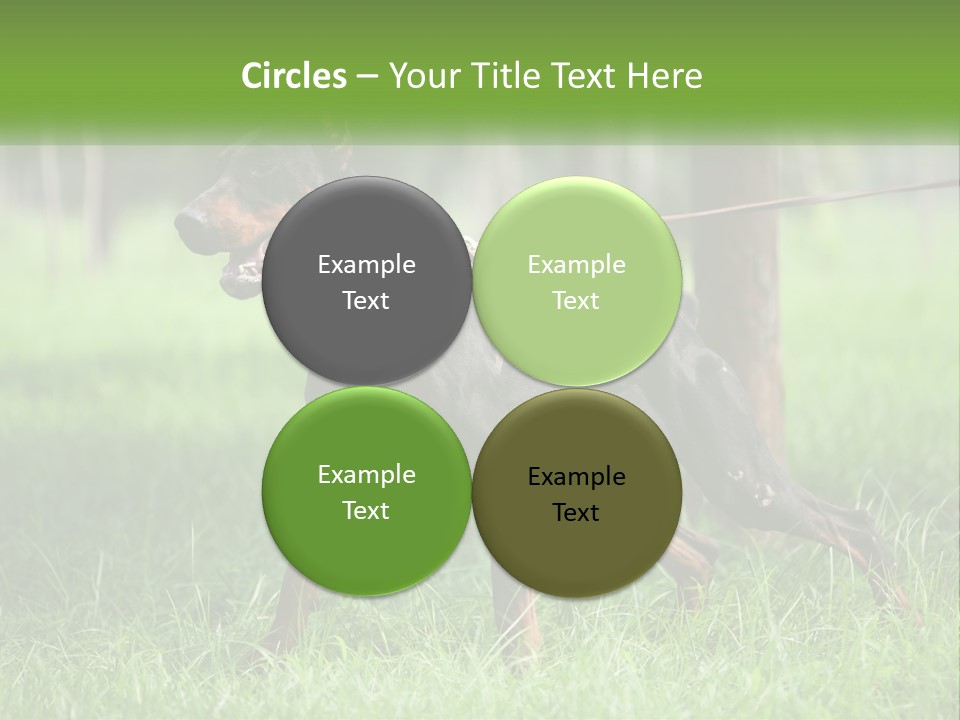 Circles – Your Title Text Here

Example Text

Example Text

Example Text

Example Text